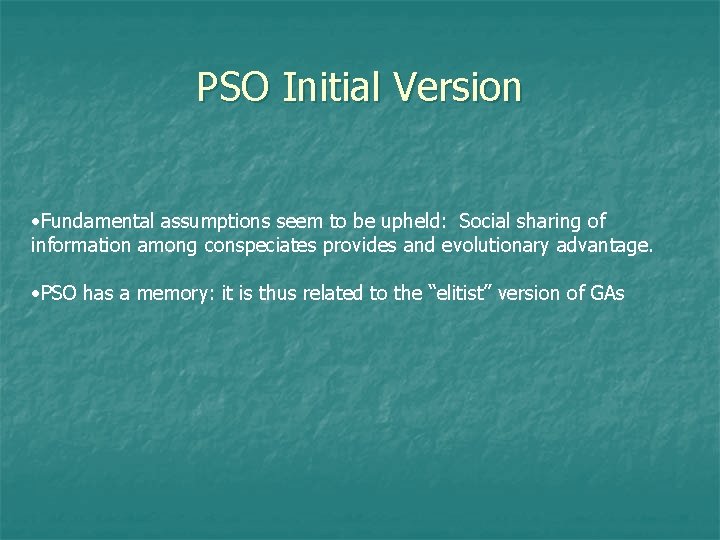 PSO Initial Version

•Fundamental assumptions seem to be upheld: Social sharing of information among conspeciates provides and evolutionary advantage.

•PSO has a memory: it is thus related to the “elitist” version of GAs